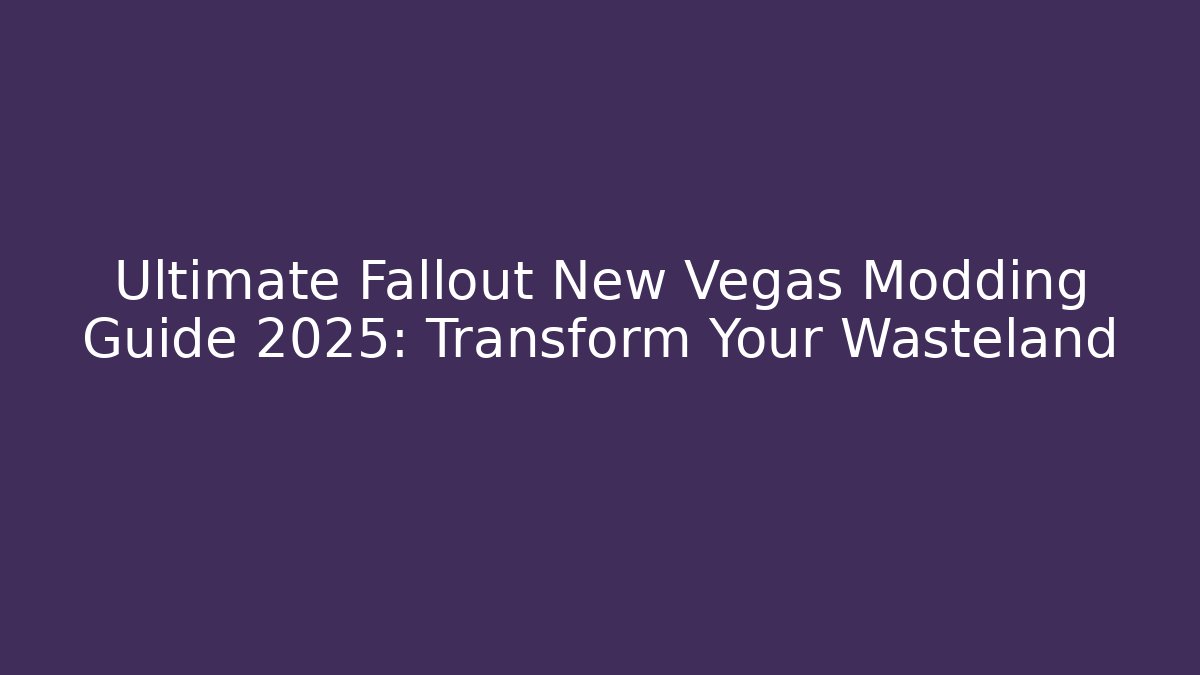 Ultimate Fallout New Vegas Modding Guide 2025: Transform Your Wasteland